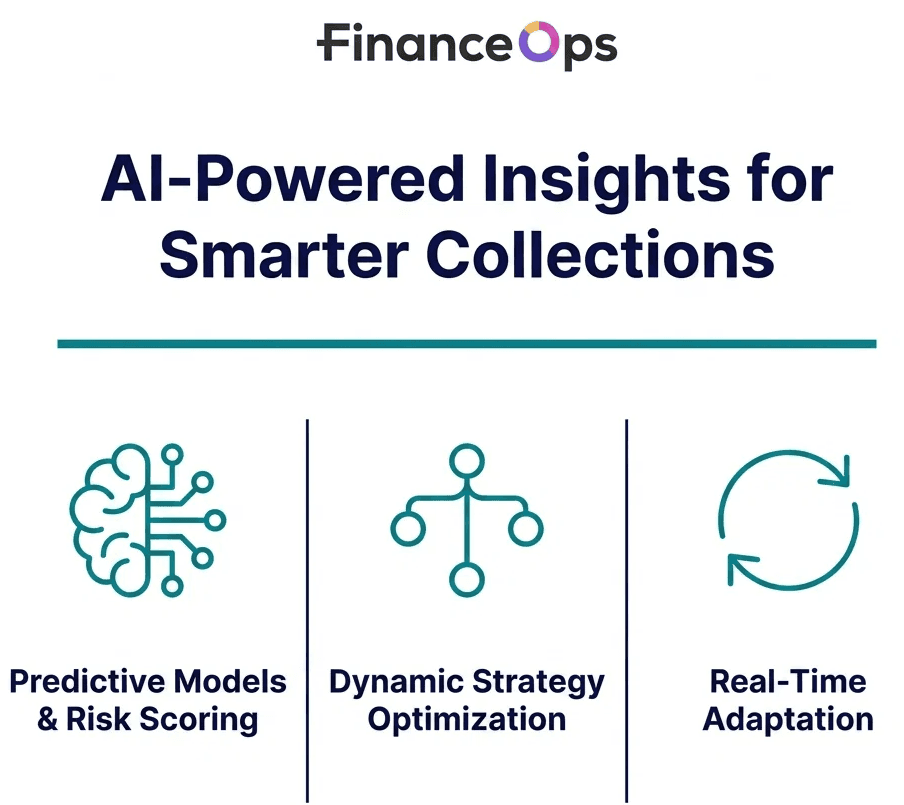 FinanceOps

AI-Powered Insights for Smarter Collections

Predictive Models & Risk Scoring

Dynamic Strategy Optimization

Real-Time Adaptation